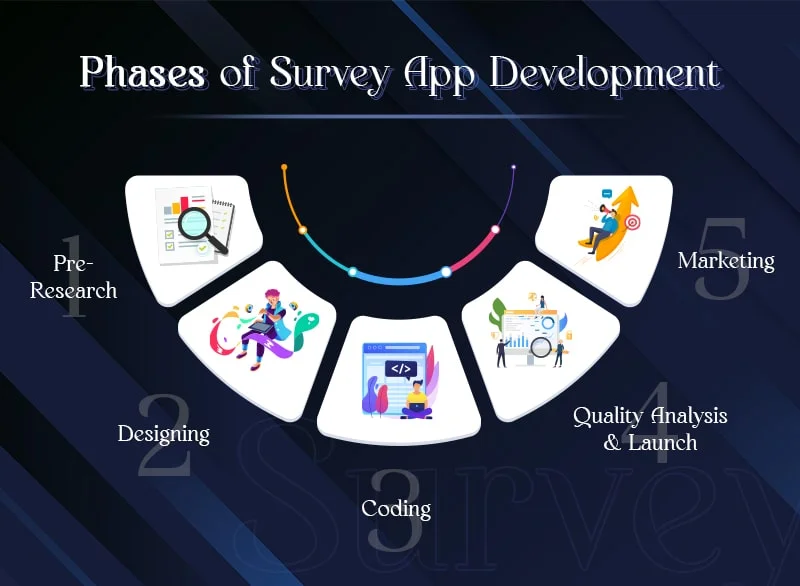 Phases of Survey App Development

1
Pre-Research

2
Designing

3
Coding

4
Quality Analysis & Launch

5
Marketing

</>

Survey